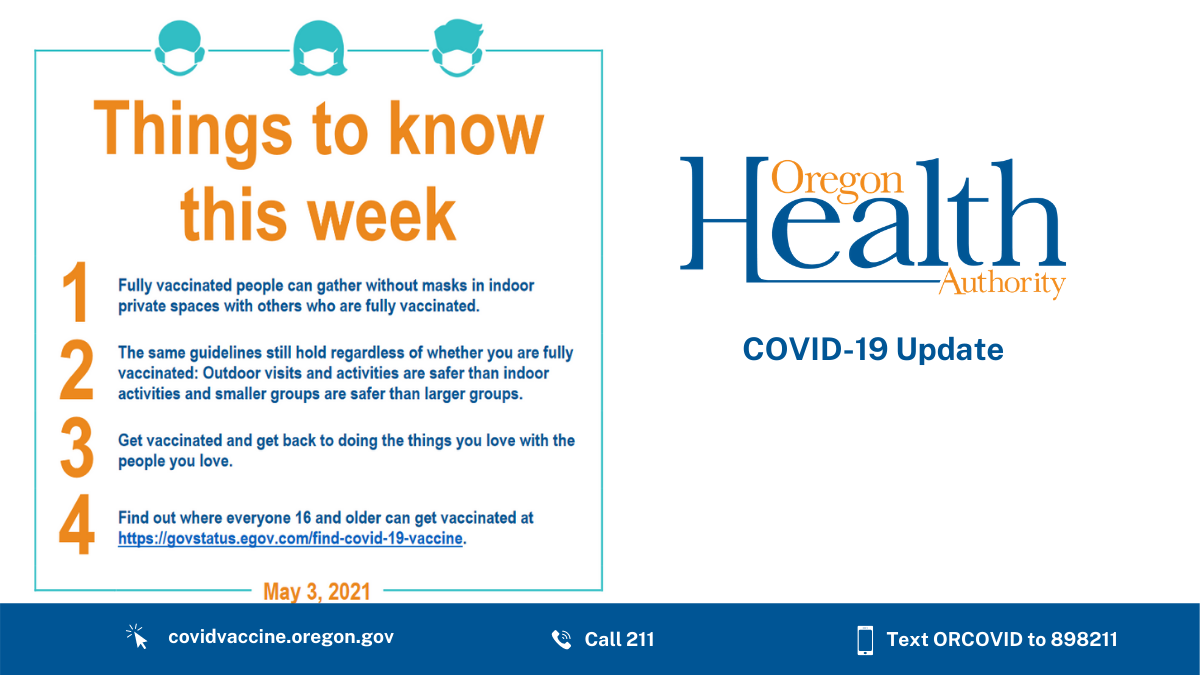 Things to know this week

1 Fully vaccinated people can gather without masks in indoor private spaces with others who are fully vaccinated.

2 The same guidelines still hold regardless of whether you are fully vaccinated: Outdoor visits and activities are safer than indoor activities and smaller groups are safer than larger groups.

3 Get vaccinated and get back to doing the things you love with the people you love.

4 Find out where everyone 16 and older can get vaccinated at https://govstatus.egov.com/find-covid-19-vaccine.

May 3, 2021

Oregon Health Authority

COVID-19 Update

covidvaccine.oregon.gov

Call 211

Text ORCOVID to 898211